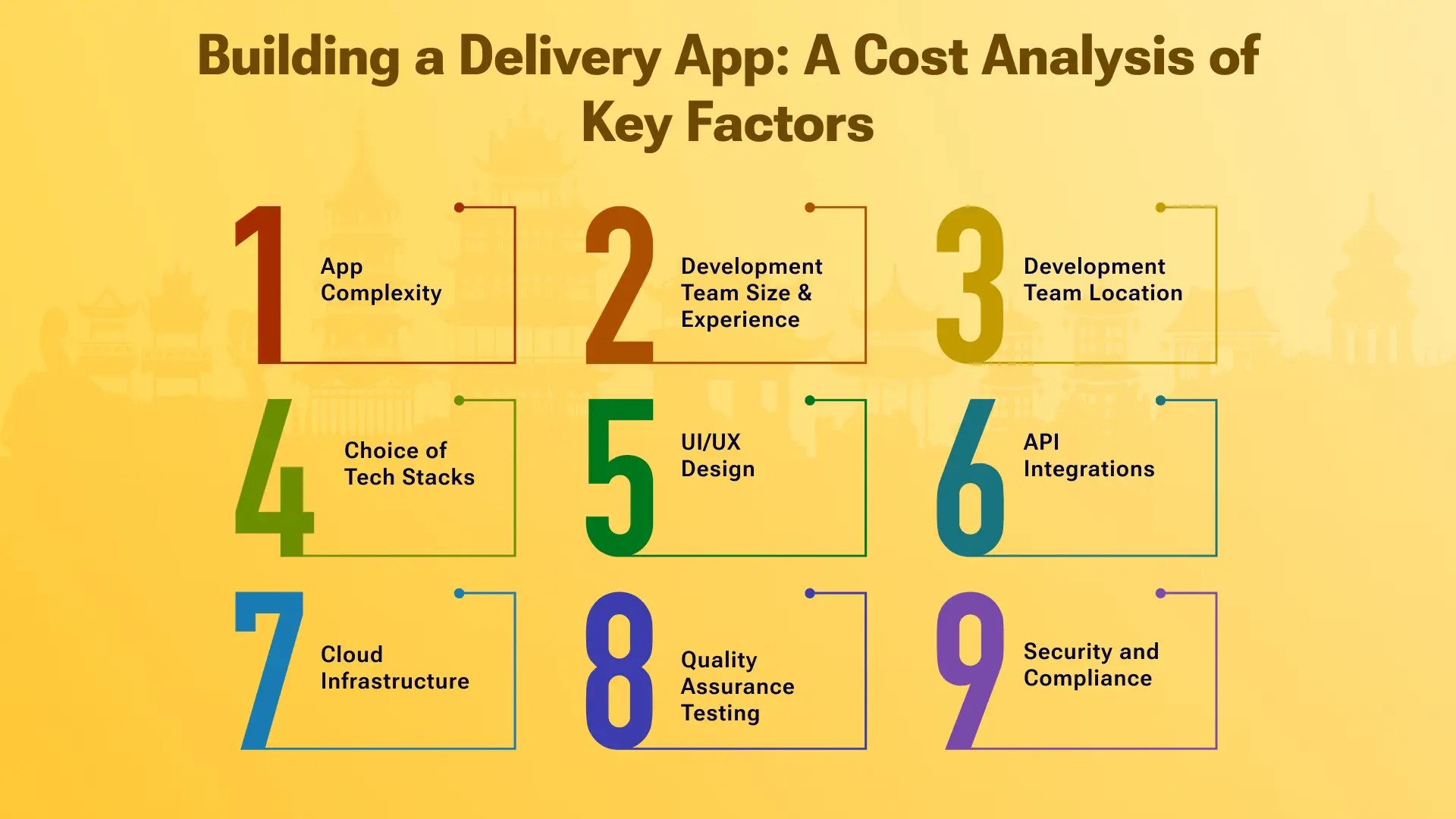 Building a Delivery App: A Cost Analysis of Key Factors

1 App Complexity

2 Development Team Size & Experience

3 Development Team Location

4 Choice of Tech Stacks

5 UI/UX Design

6 API Integrations

7 Cloud Infrastructure

8 Quality Assurance Testing

9 Security and Compliance